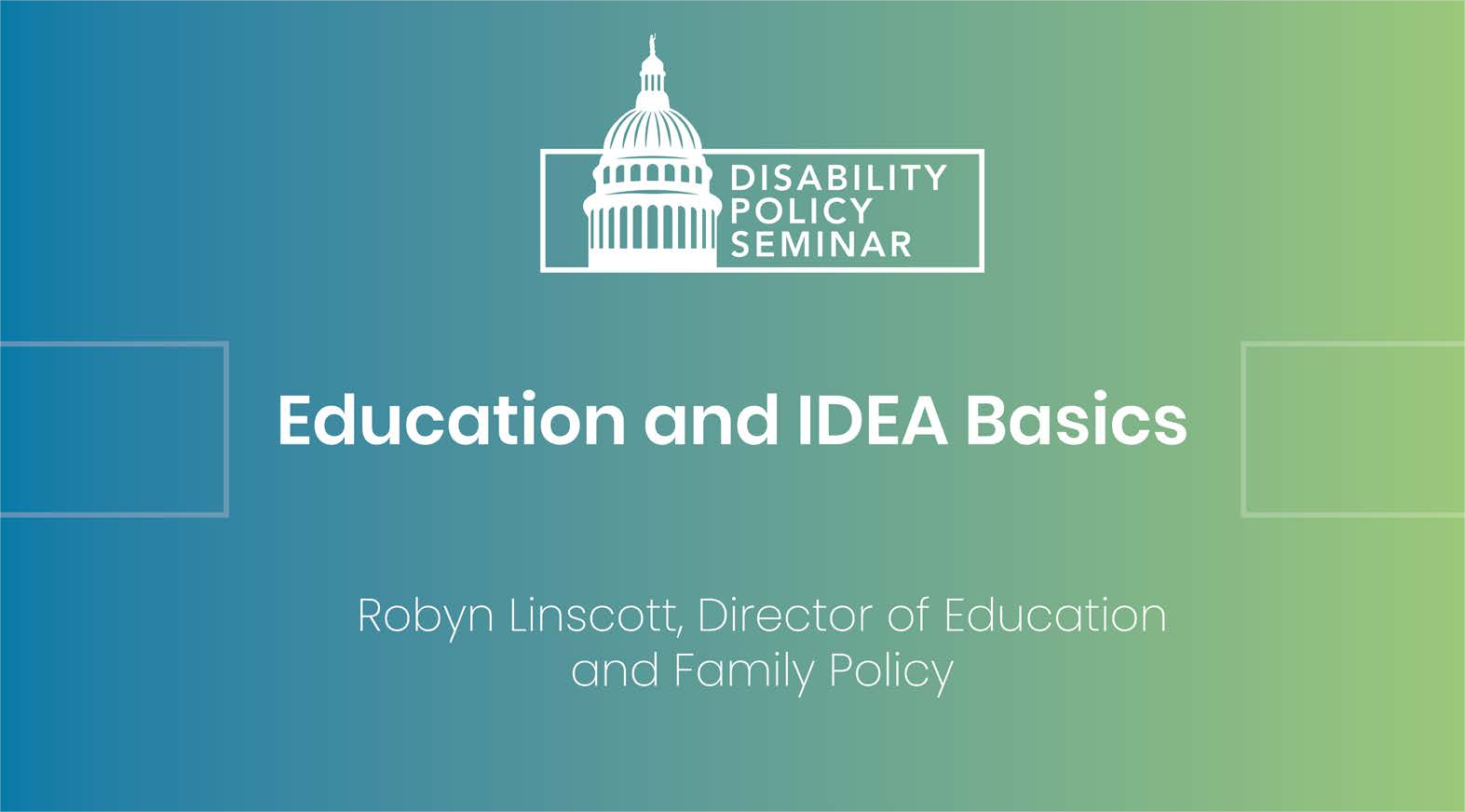 DISABILITY POLICY SEMINAR

Education and IDEA Basics

Robyn Linscott, Director of Education and Family Policy